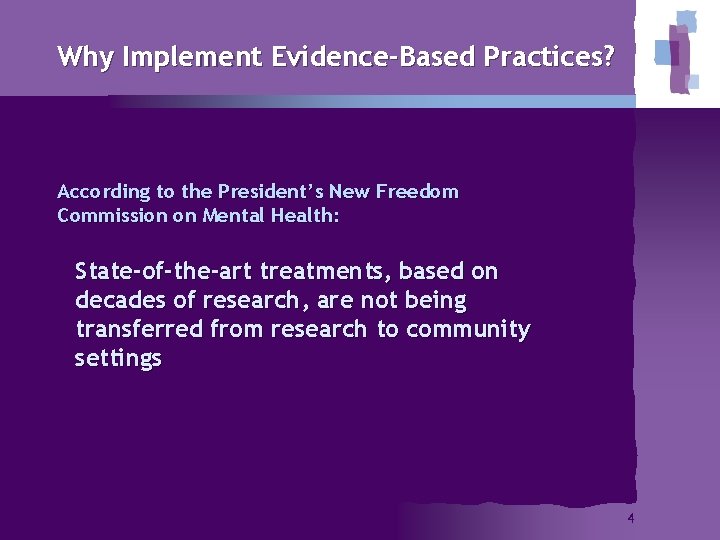 Why Implement Evidence-Based Practices?

According to the President's New Freedom Commission on Mental Health:

State-of-the-art treatments, based on decades of research, are not being transferred from research to community settings

4